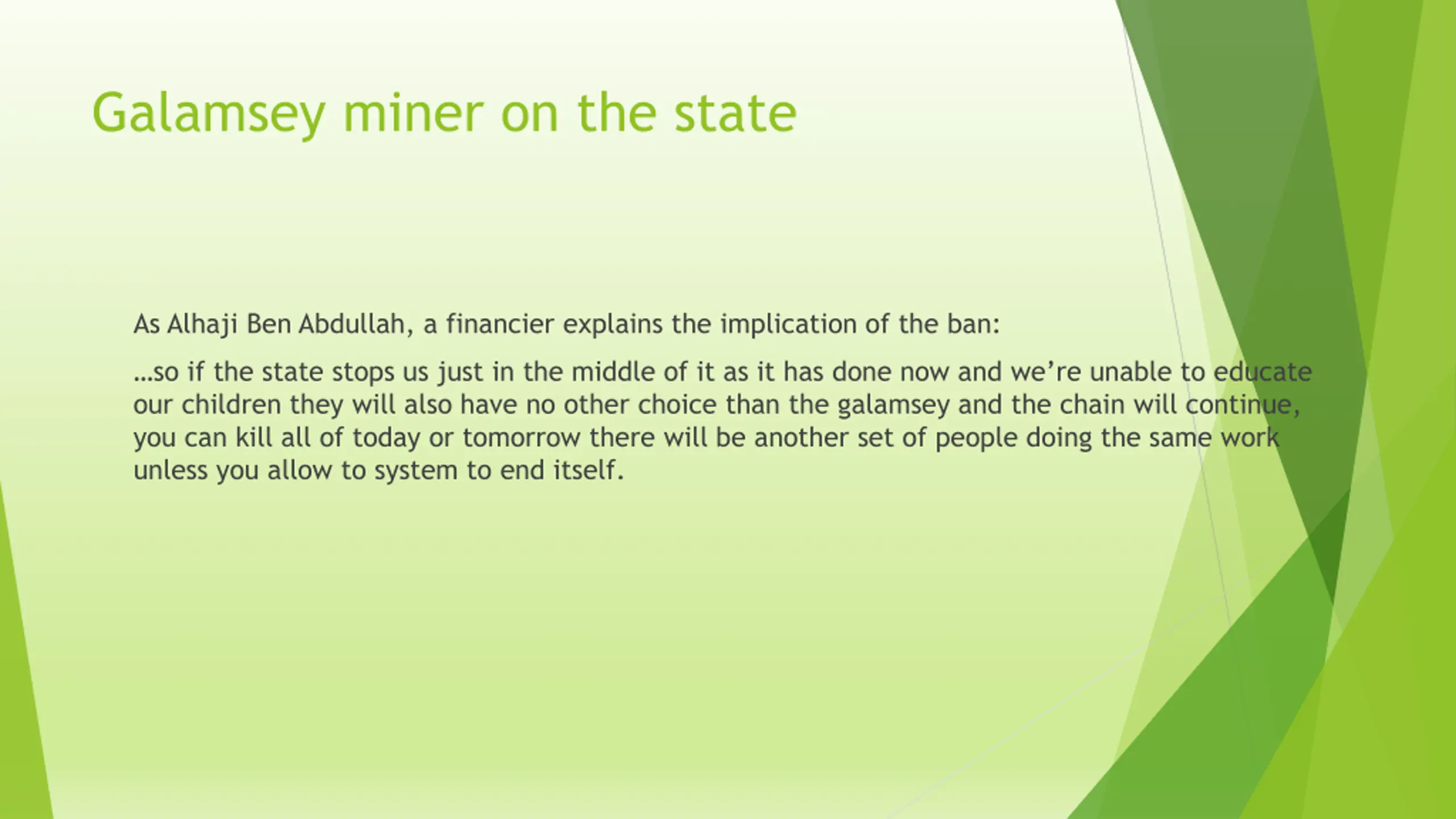 Galamsey miner on the state

As Alhaji Ben Abdullah, a financier explains the implication of the ban:

…so if the state stops us just in the middle of it as it has done now and we're unable to educate our children they will also have no other choice than the galamsey and the chain will continue, you can kill all of today or tomorrow there will be another set of people doing the same work unless you allow to system to end itself.